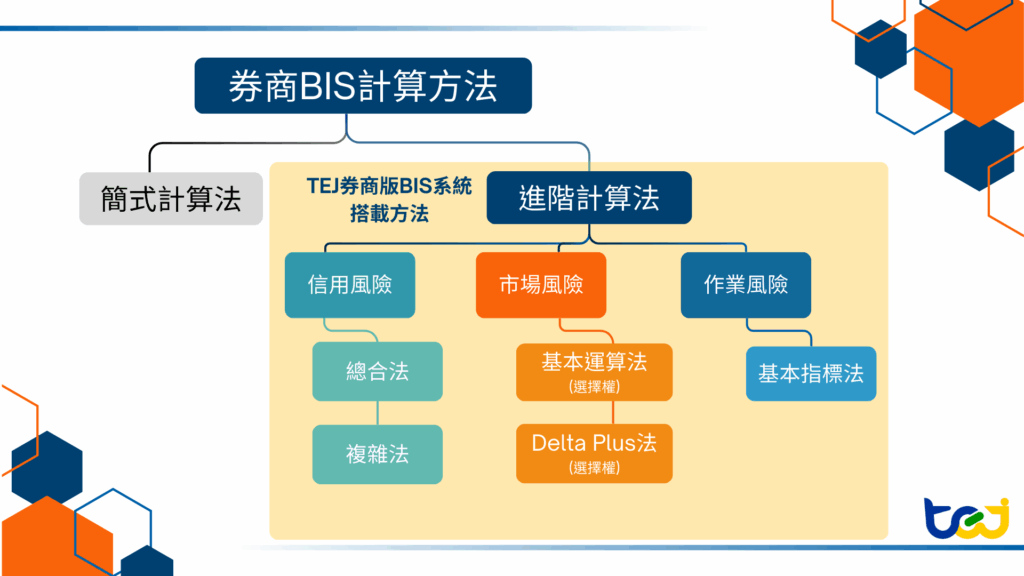 券商BIS計算方法

簡式計算法

TEJ券商版BIS系統搭載方法

進階計算法

信用風險

市場風險

作業風險

總合法

複雜法

基本運算法
(選擇權)

Delta Plus法
(選擇權)

基本指標法

tej